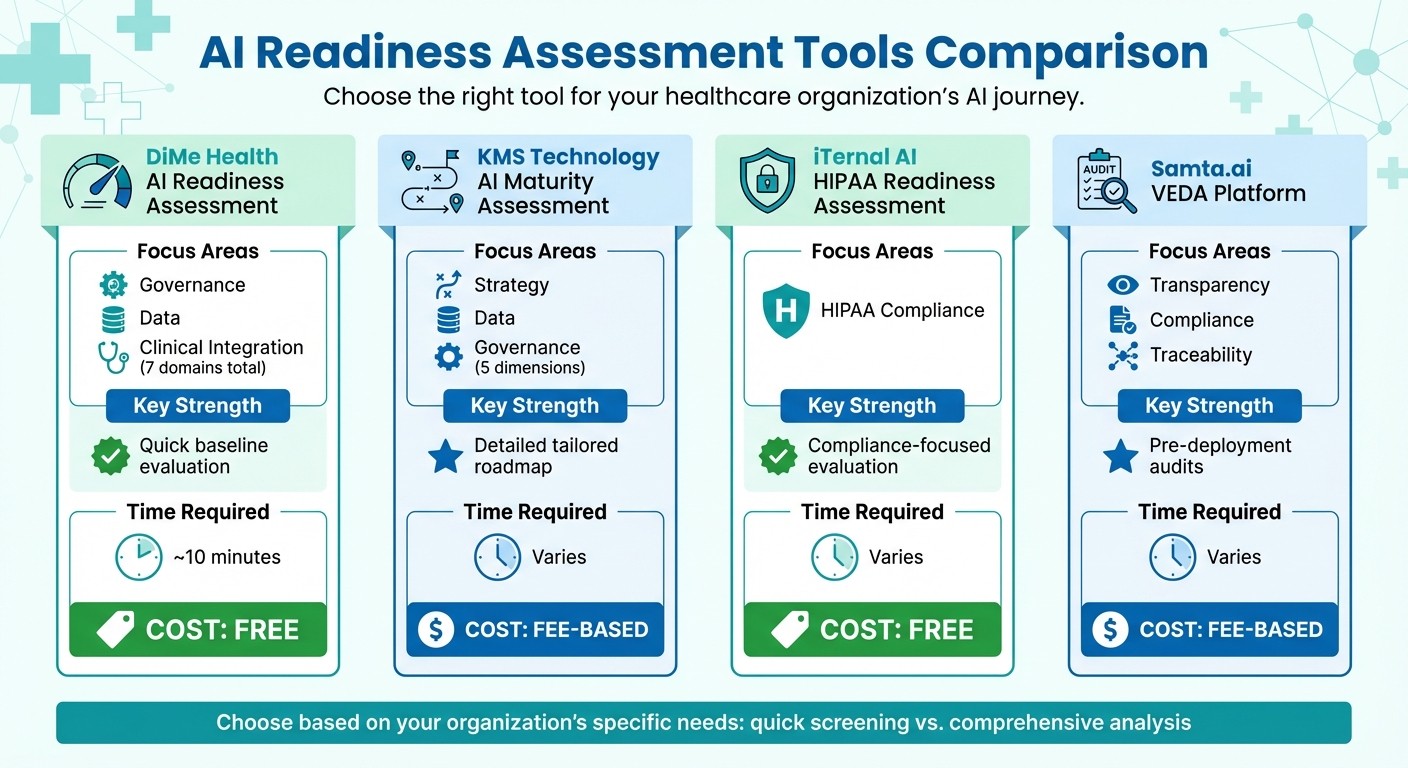 AI Readiness Assessment Tools Comparison

Choose the right tool for your healthcare organization's AI journey.

DiMe Health
AI Readiness Assessment

Focus Areas
Governance
Data
Clinical Integration
(7 domains total)

Key Strength
Quick baseline evaluation

Time Required
~10 minutes

COST: FREE

KMS Technology
AI Maturity Assessment

Focus Areas
Strategy
Data
Governance
(5 dimensions)

Key Strength
Detailed tailored roadmap

Time Required
Varies

COST: FEE-BASED

iTernal AI
HIPAA Readiness Assessment

Focus Areas
H
HIPAA Compliance

Key Strength
Compliance-focused evaluation

Time Required
Varies

COST: FREE

AUDIT
Samta.ai
VEDA Platform

Focus Areas
Transparency
Compliance
Traceability

Key Strength
Pre-deployment audits

Time Required
Varies

COST: FEE-BASED

Choose based on your organization's specific needs: quick screening vs. comprehensive analysis